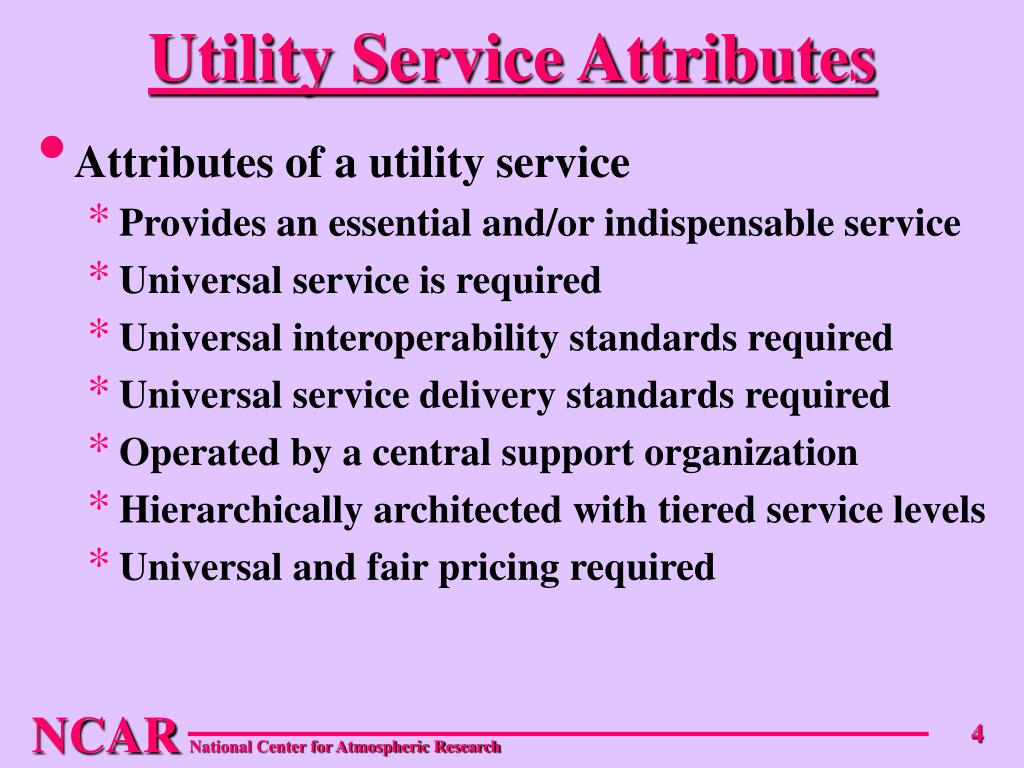 Utility Service Attributes

• Attributes of a utility service
* Provides an essential and/or indispensable service
* Universal service is required
* Universal interoperability standards required
* Universal service delivery standards required
* Operated by a central support organization
* Hierarchically architected with tiered service levels
* Universal and fair pricing required

NCAR National Center for Atmospheric Research

4